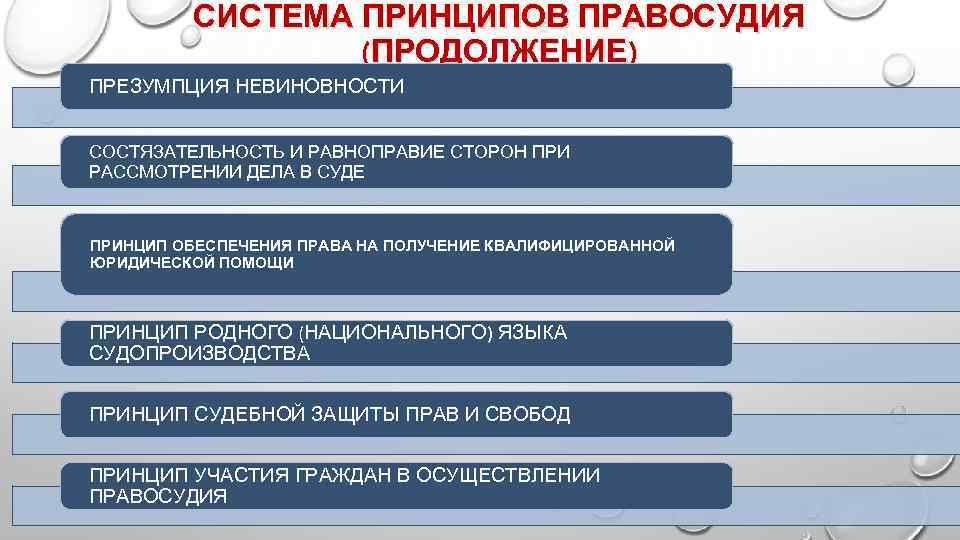 СИСТЕМА ПРИНЦИПОВ ПРАВОСУДИЯ (ПРОДОЛЖЕНИЕ)

ПРЕЗУМПЦИЯ НЕВИНОВНОСТИ

СОСТЯЗАТЕЛЬНОСТЬ И РАВНОПРАВИЕ СТОРОН ПРИ РАССМОТРЕНИИ ДЕЛА В СУДЕ

ПРИНЦИП ОБЕСПЕЧЕНИЯ ПРАВА НА ПОЛУЧЕНИЕ КВАЛИФИЦИРОВАННОЙ ЮРИДИЧЕСКОЙ ПОМОЩИ

ПРИНЦИП РОДНОГО (НАЦИОНАЛЬНОГО) ЯЗЫКА СУДОПРОИЗВОДСТВА

ПРИНЦИП СУДЕБНОЙ ЗАЩИТЫ ПРАВ И СВОБОД

ПРИНЦИП УЧАСТИЯ ГРАЖДАН В ОСУЩЕСТВЛЕНИИ ПРАВОСУДИЯ